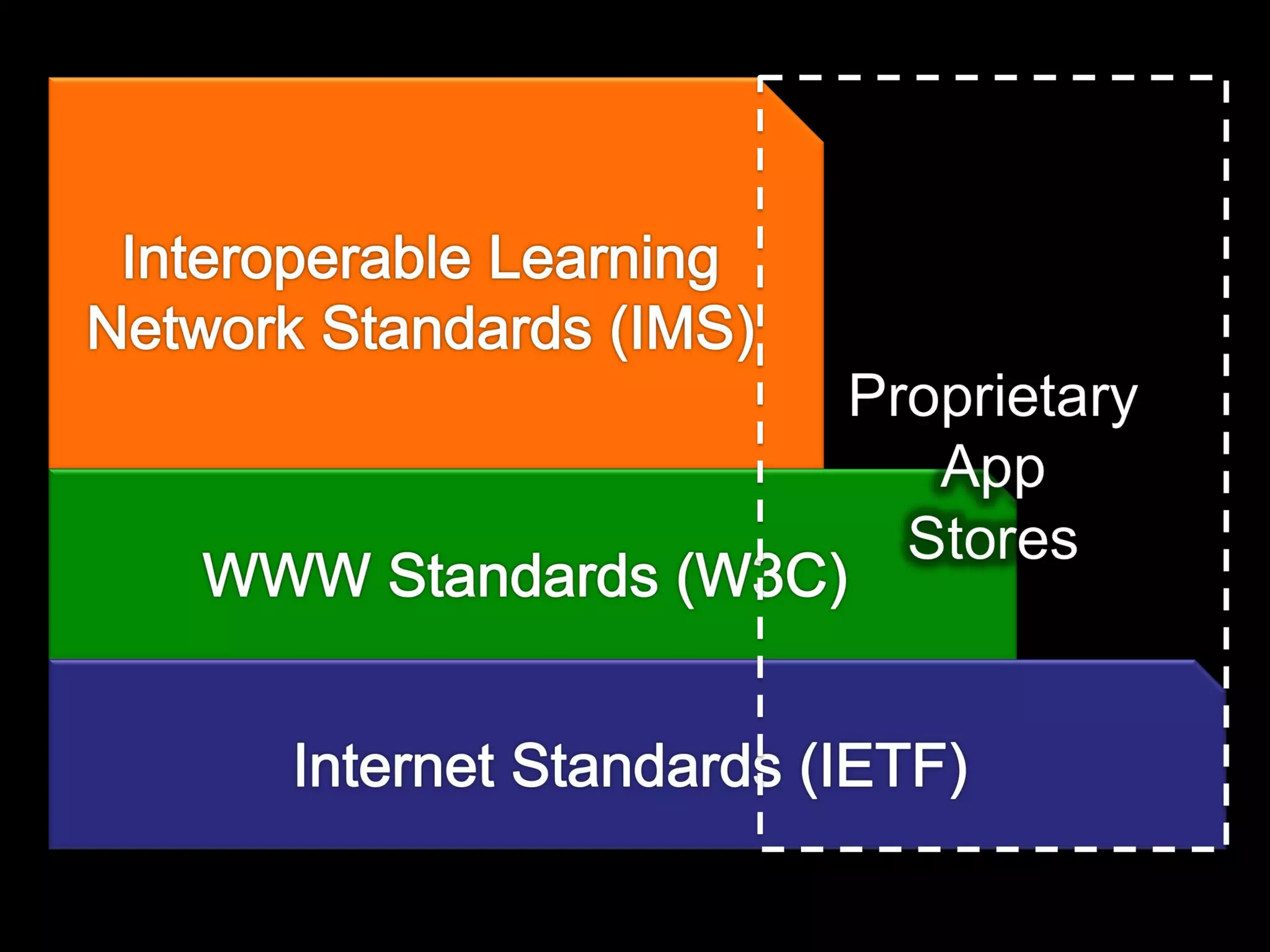 Interoperable Learning Network Standards (IMS)

Proprietary App Stores

WWW Standards (W3C)

Internet Standards (IETF)